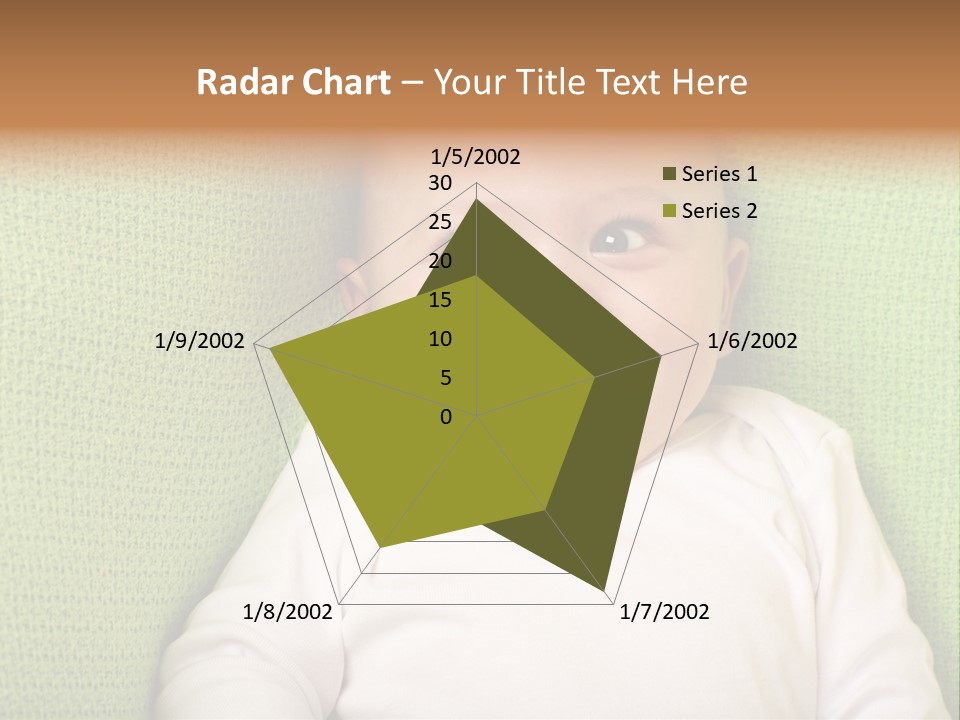 Radar Chart – Your Title Text Here

1/5/2002
30
25
20
15
10
5
0
1/6/2002
1/7/2002
1/8/2002
1/9/2002

Series 1
Series 2